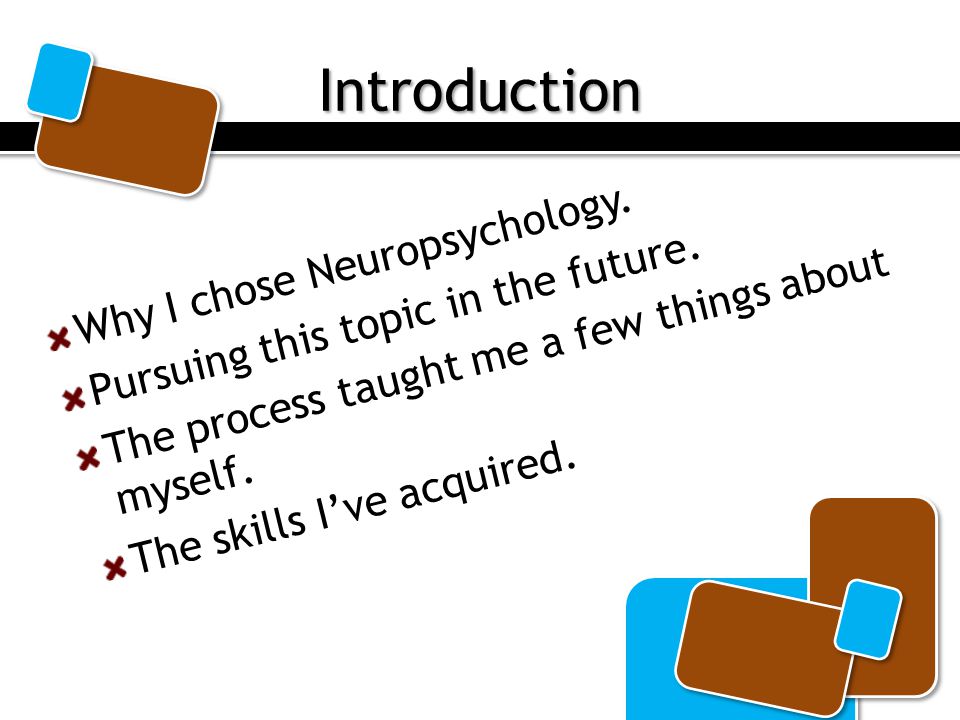 Introduction

Why I chose Neuropsychology.

Pursuing this topic in the future.

The process taught me a few things about myself.

The skills I've acquired.